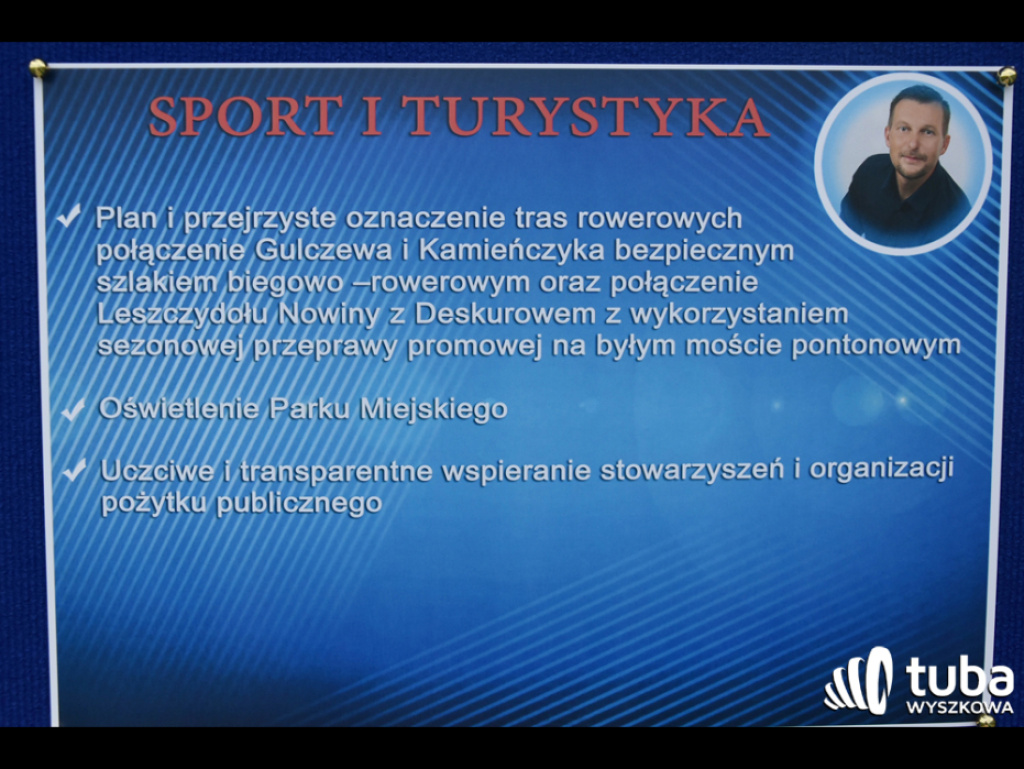 SPORT I TURYSTYKA

✓ Plan i przejrzyste oznaczenie tras rowerowych połączenie Gulczewa i Kamieńczyka bezpiecznym szlakiem biegowo –rowerowym oraz połączenie Leszczydołu Nowiny z Deskurowem z wykorzystaniem sezonowej przeprawy promowej na byłym moście pontonowym

✓ Oświetlenie Parku Miejskiego

✓ Uczciwe i transparentne wspieranie stowarzyszeń i organizacji pożytku publicznego

tuba WYSZKOWA